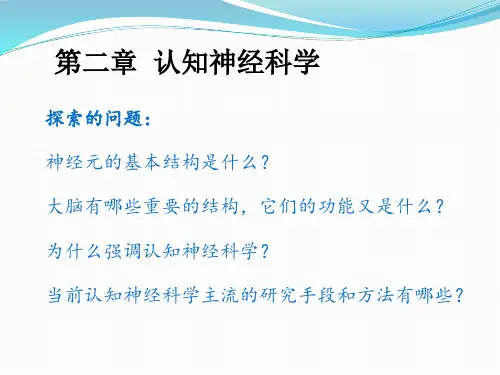 第二章 认知神经科学

探索的问题：

神经元的基本结构是什么？

大脑有哪些重要的结构，它们的功能又是什么？

为什么强调认知神经科学？

当前认知神经科学主流的研究手段和方法有哪些？